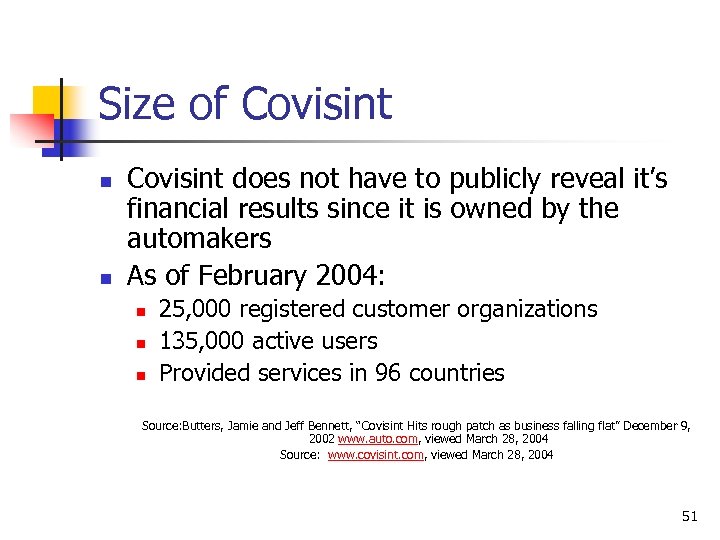 Size of Covisint

- Covisint does not have to publicly reveal it's financial results since it is owned by the automakers
- As of February 2004:
  - 25,000 registered customer organizations
  - 135,000 active users
  - Provided services in 96 countries

Source:Butters, Jamie and Jeff Bennett, "Covisint Hits rough patch as business falling flat" December 9, 2002 www.auto.com, viewed March 28, 2004
Source: www.covisint.com, viewed March 28, 2004

51